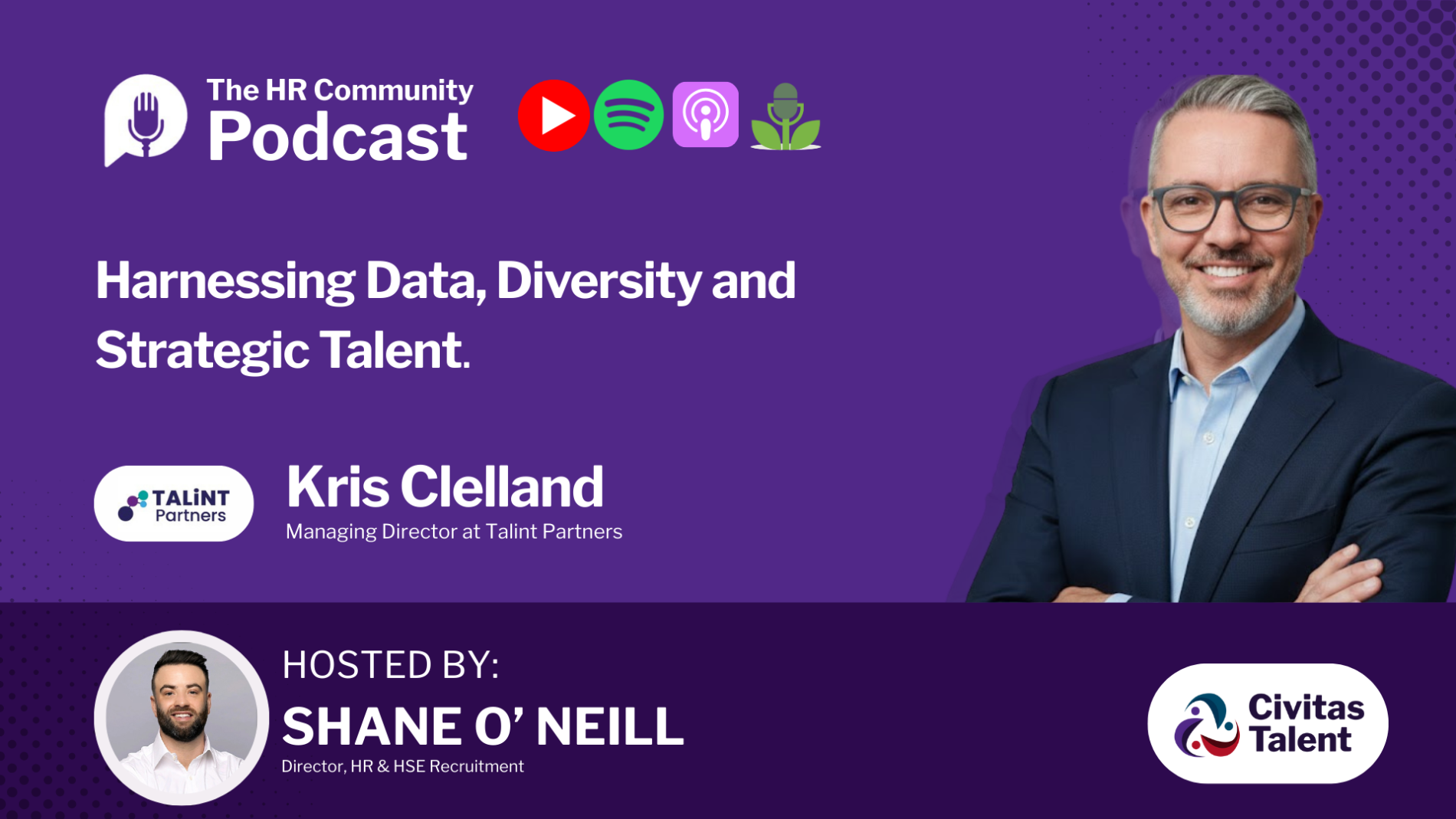 The HR Community
Podcast

Harnessing Data, Diversity and Strategic Talent.

TALiNT Partners

Kris Clelland
Managing Director at Talint Partners

HOSTED BY:
SHANE O' NEILL
Director, HR & HSE Recruitment

Civitas Talent